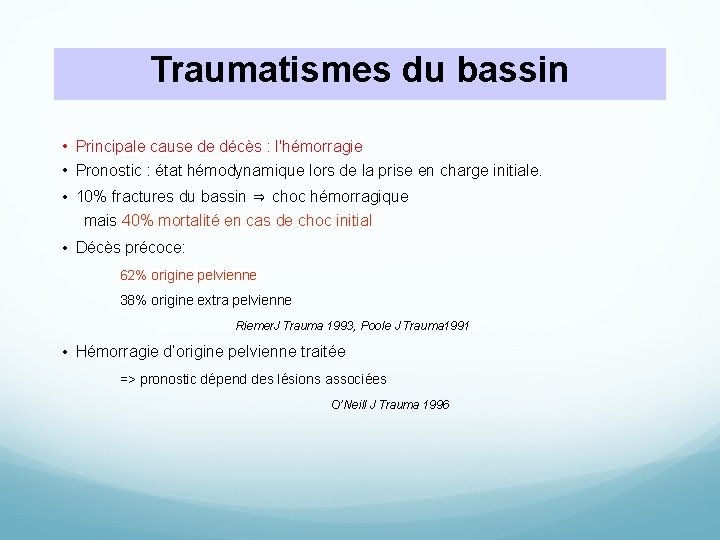 Traumatismes du bassin

• Principale cause de décès : l'hémorragie
• Pronostic : état hémodynamique lors de la prise en charge initiale.
• 10% fractures du bassin ⇒ choc hémorragique
mais 40% mortalité en cas de choc initial
• Décès précoce:
62% origine pelvienne
38% origine extra pelvienne
RiemerJ Trauma 1993, Poole J Trauma1991
• Hémorragie d'origine pelvienne traitée
=> pronostic dépend des lésions associées
O'Neill J Trauma 1996